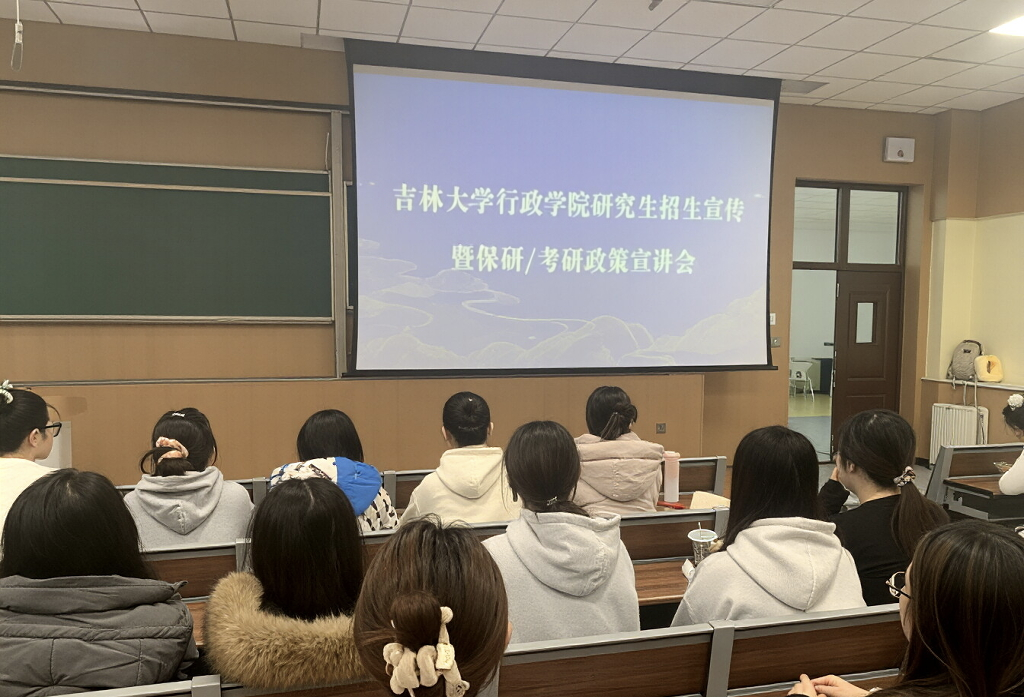 吉林大学行政学院研究生招生宣传

暨保研/考研政策宣讲会